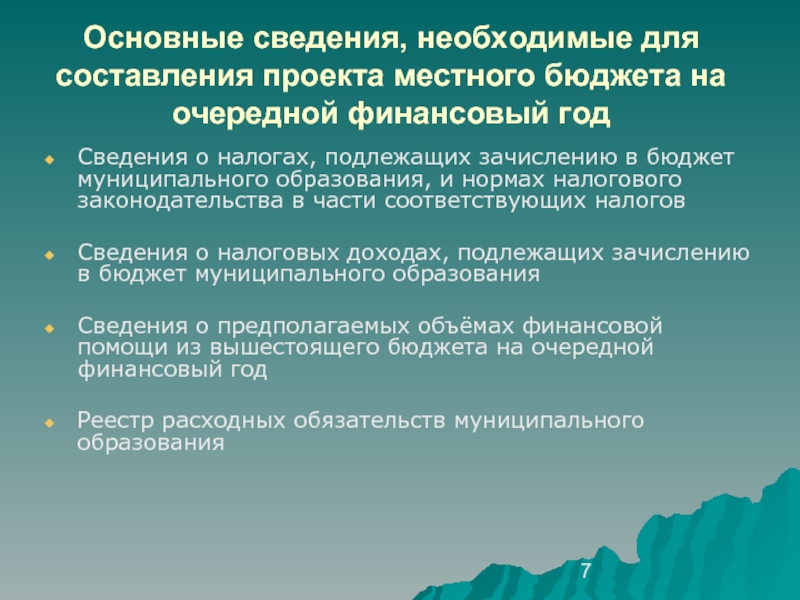 Основные сведения, необходимые для составления проекта местного бюджета на очередной финансовый год

Сведения о налогах, подлежащих зачислению в бюджет муниципального образования, и нормах налогового законодательства в части соответствующих налогов

Сведения о налоговых доходах, подлежащих зачислению в бюджет муниципального образования

Сведения о предполагаемых объёмах финансовой помощи из вышестоящего бюджета на очередной финансовый год

Реестр расходных обязательств муниципального образования

7